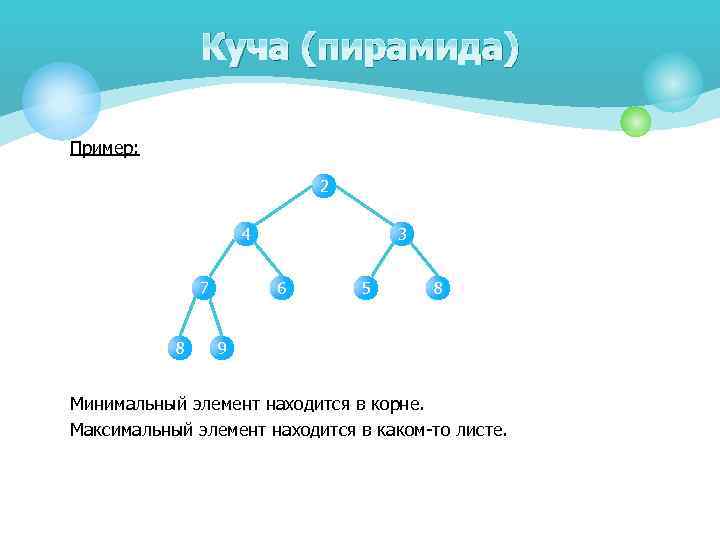 Куча (пирамида)

Пример:

2
4 3
7 6 5 8
8 9

Минимальный элемент находится в корне.
Максимальный элемент находится в каком-то листе.